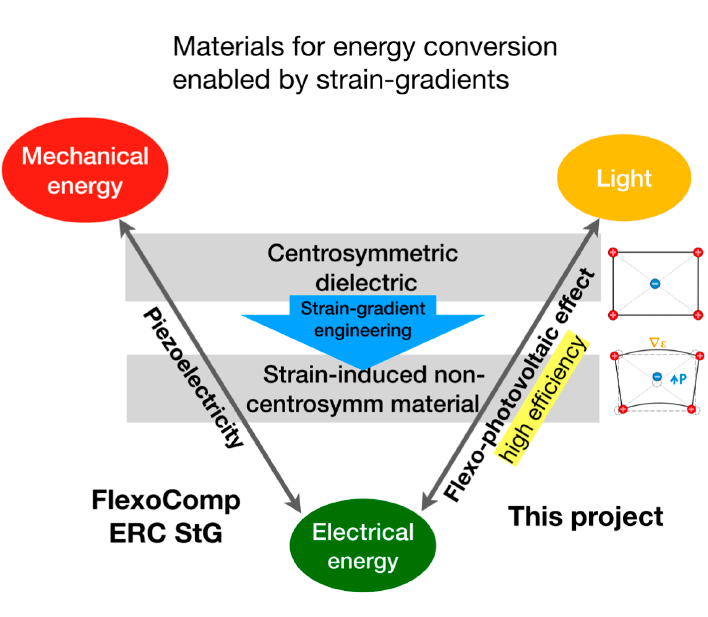 Materials for energy conversion enabled by strain-gradients

Mechanical energy

Light

Centrosymmetric dielectric

Strain-gradient engineering

Strain-induced non-centrosymm material

Piezoelectricity

Flexo-photovoltaic effect

high efficiency

$\nabla\varepsilon$

P

FlexoComp ERC StG

Electrical energy

This project